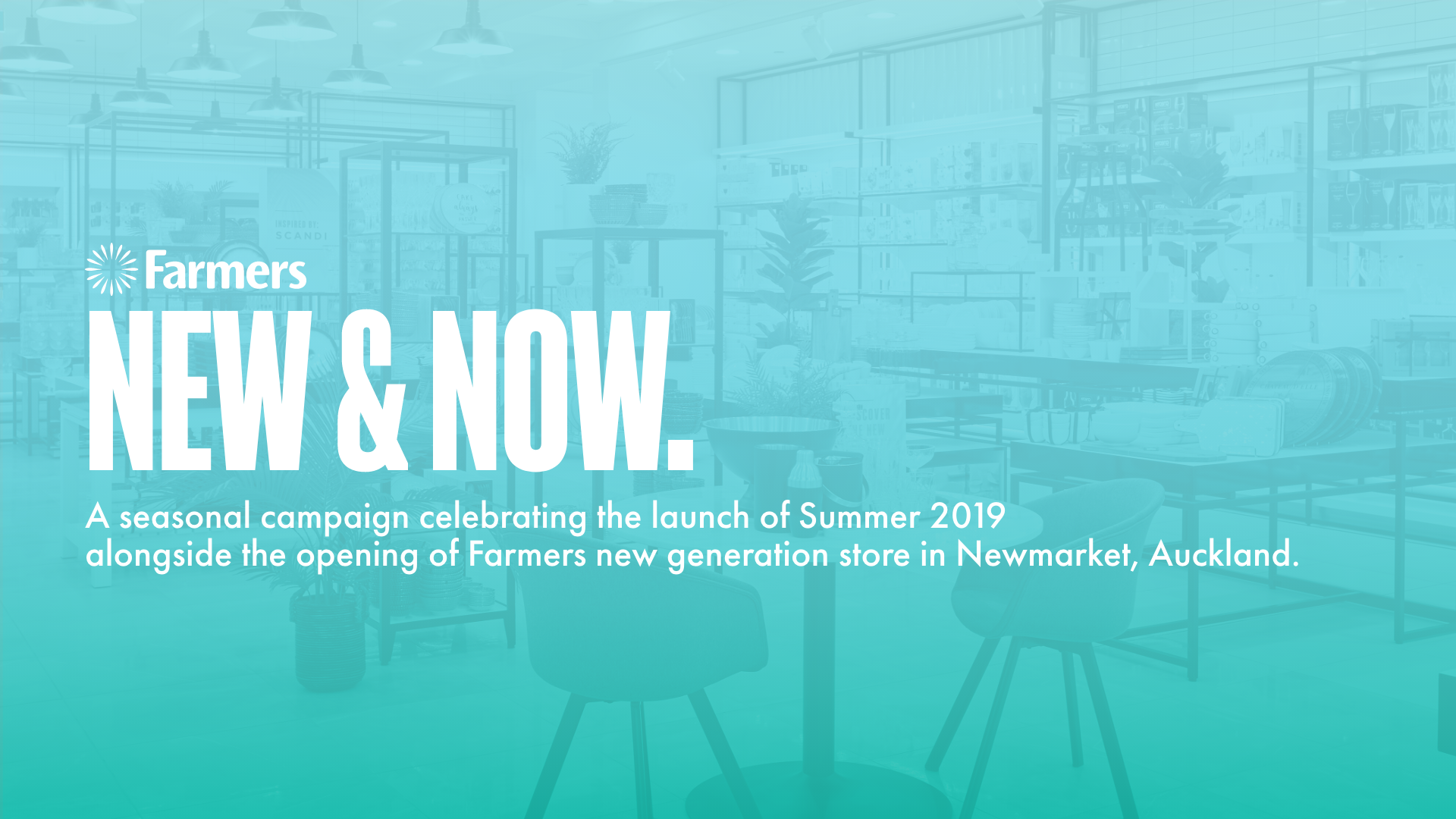 INSPIRED BY: SCANDI

Farmers

NEW & NOW.

A seasonal campaign celebrating the launch of Summer 2019 alongside the opening of Farmers new generation store in Newmarket, Auckland.